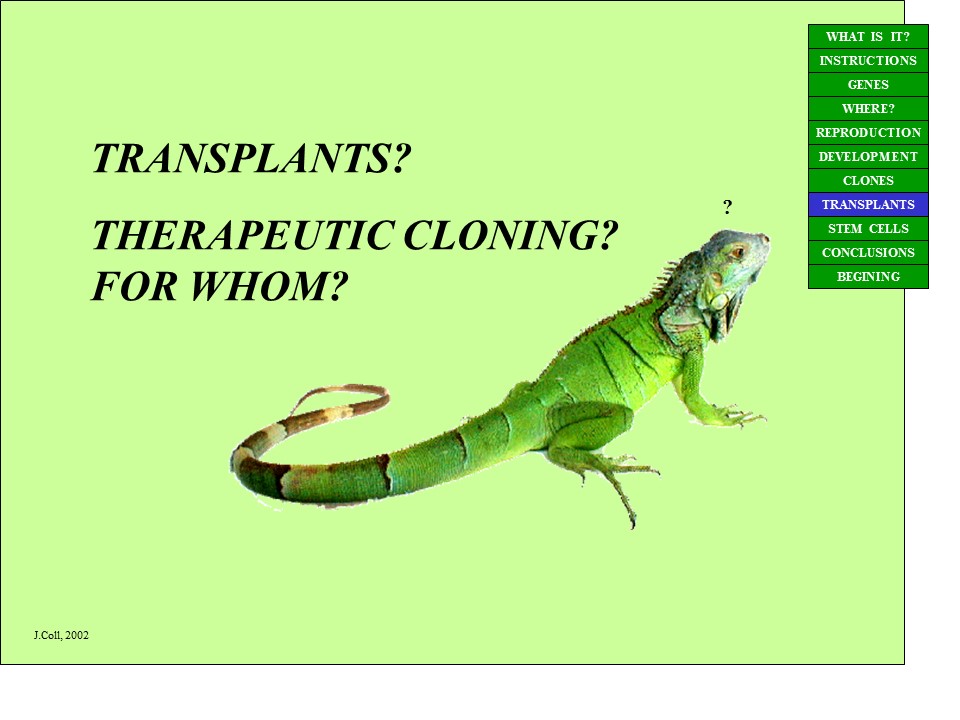 TRANSPLANTS?

THERAPEUTIC CLONING? FOR WHOM?

?

WHAT IS IT?
INSTRUCTIONS
GENES
WHERE?
REPRODUCTION
DEVELOPMENT
CLONES
TRANSPLANTS
STEM CELLS
CONCLUSIONS
BEGINING

J.Coll, 2002